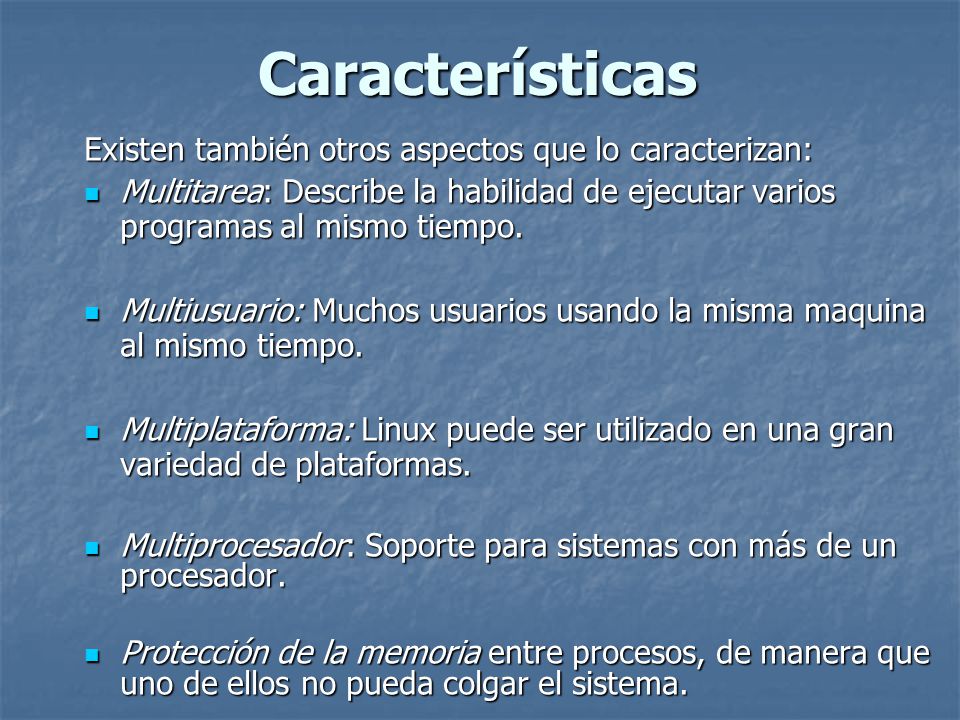 Características

Existen también otros aspectos que lo caracterizan:

- Multitarea: Describe la habilidad de ejecutar varios programas al mismo tiempo.

- Multiusuario: Muchos usuarios usando la misma maquina al mismo tiempo.

- Multiplataforma: Linux puede ser utilizado en una gran variedad de plataformas.

- Multiprocesador: Soporte para sistemas con más de un procesador.

- Protección de la memoria entre procesos, de manera que uno de ellos no pueda colgar el sistema.